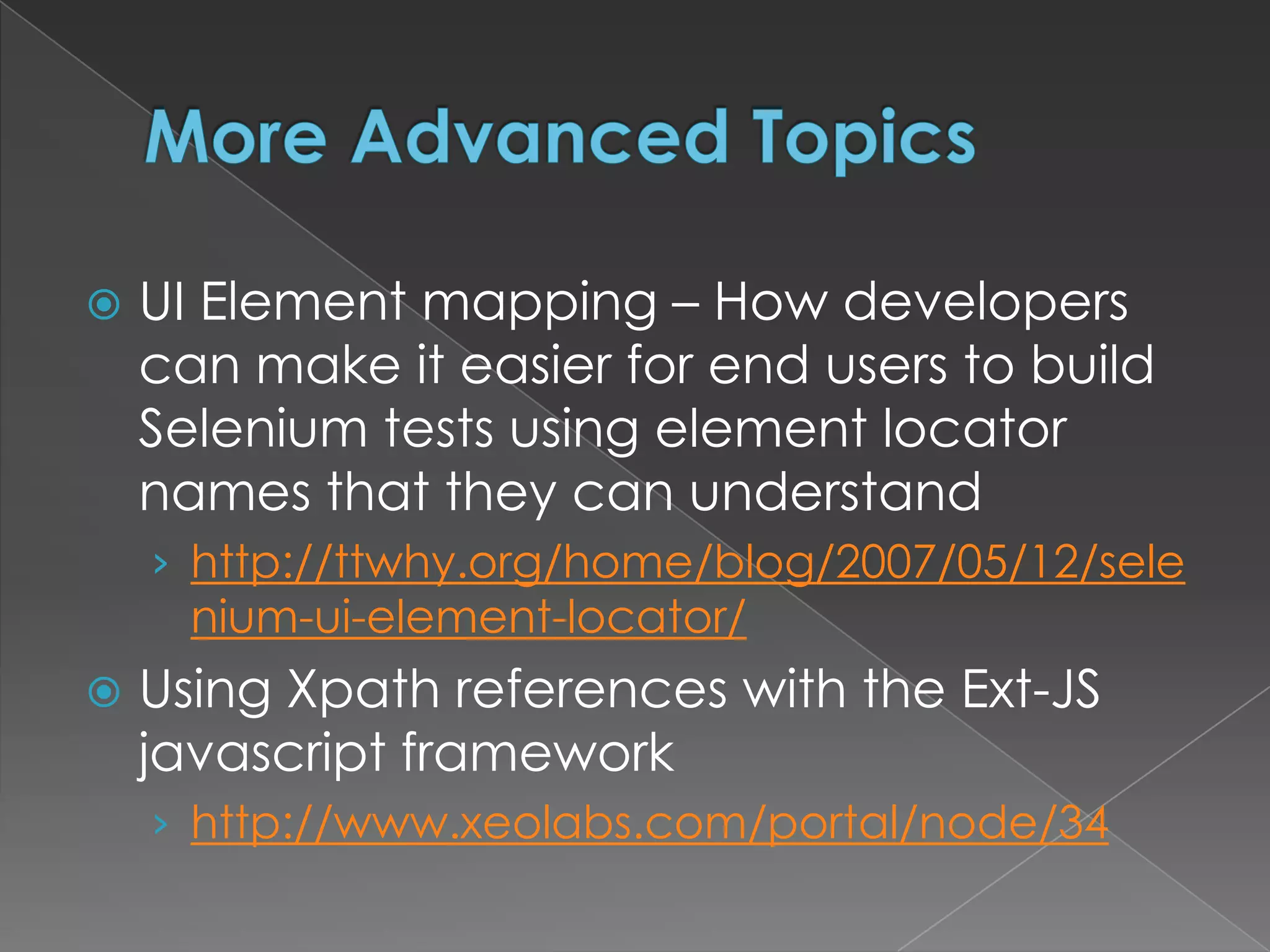 More Advanced Topics

UI Element mapping – How developers can make it easier for end users to build Selenium tests using element locator names that they can understand

› http://ttwhy.org/home/blog/2007/05/12/selenium-ui-element-locator/

Using Xpath references with the Ext-JS javascript framework

› http://www.xeolabs.com/portal/node/34